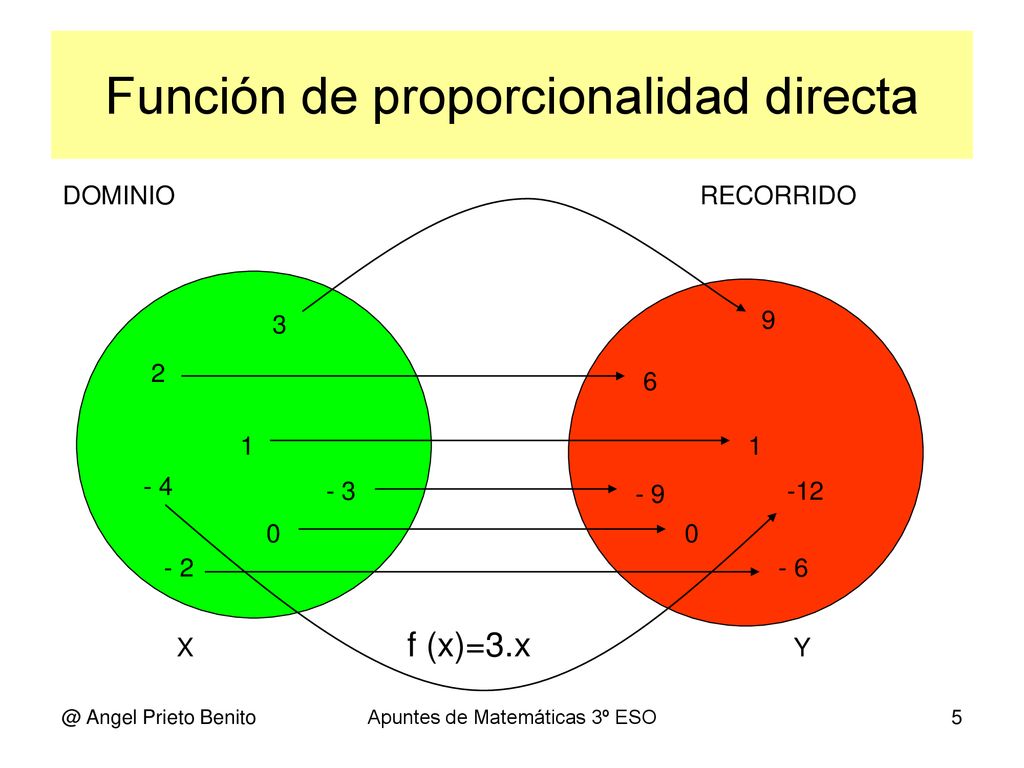 Función de proporcionalidad directa

DOMINIO

RECORRIDO

3

2

1

- 4

- 3

0

- 2

9

6

1

- 9

-12

0

- 6

X

f (x)=3.x

Y

@ Angel Prieto Benito

Apuntes de Matemáticas 3º ESO

5